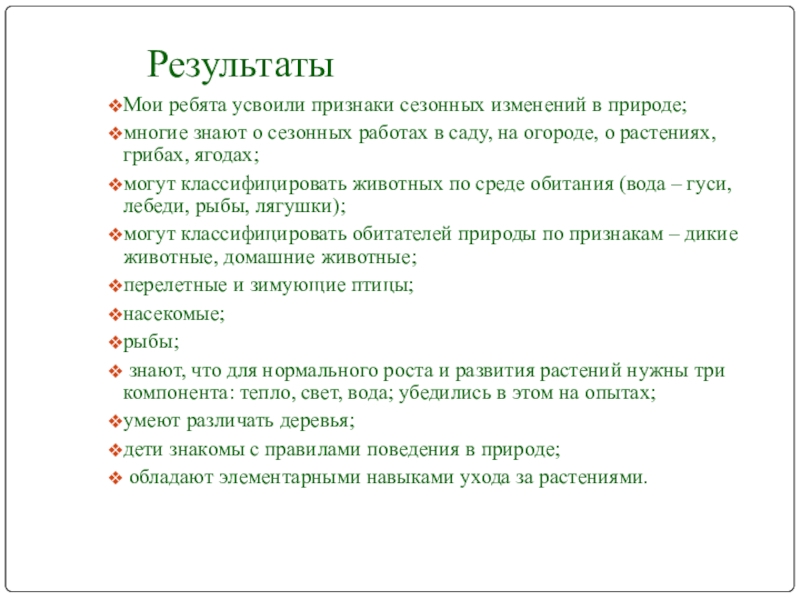 Результаты

❖Мои ребята усвоили признаки сезонных изменений в природе;

❖многие знают о сезонных работах в саду, на огороде, о растениях, грибах, ягодах;

❖могут классифицировать животных по среде обитания (вода – гуси, лебеди, рыбы, лягушки);

❖могут классифицировать обитателей природы по признакам – дикие животные, домашние животные;

❖перелетные и зимующие птицы;

❖насекомые;

❖рыбы;

❖ знают, что для нормального роста и развития растений нужны три компонента: тепло, свет, вода; убедились в этом на опытах;

❖умеют различать деревья;

❖дети знакомы с правилами поведения в природе;

❖ обладают элементарными навыками ухода за растениями.